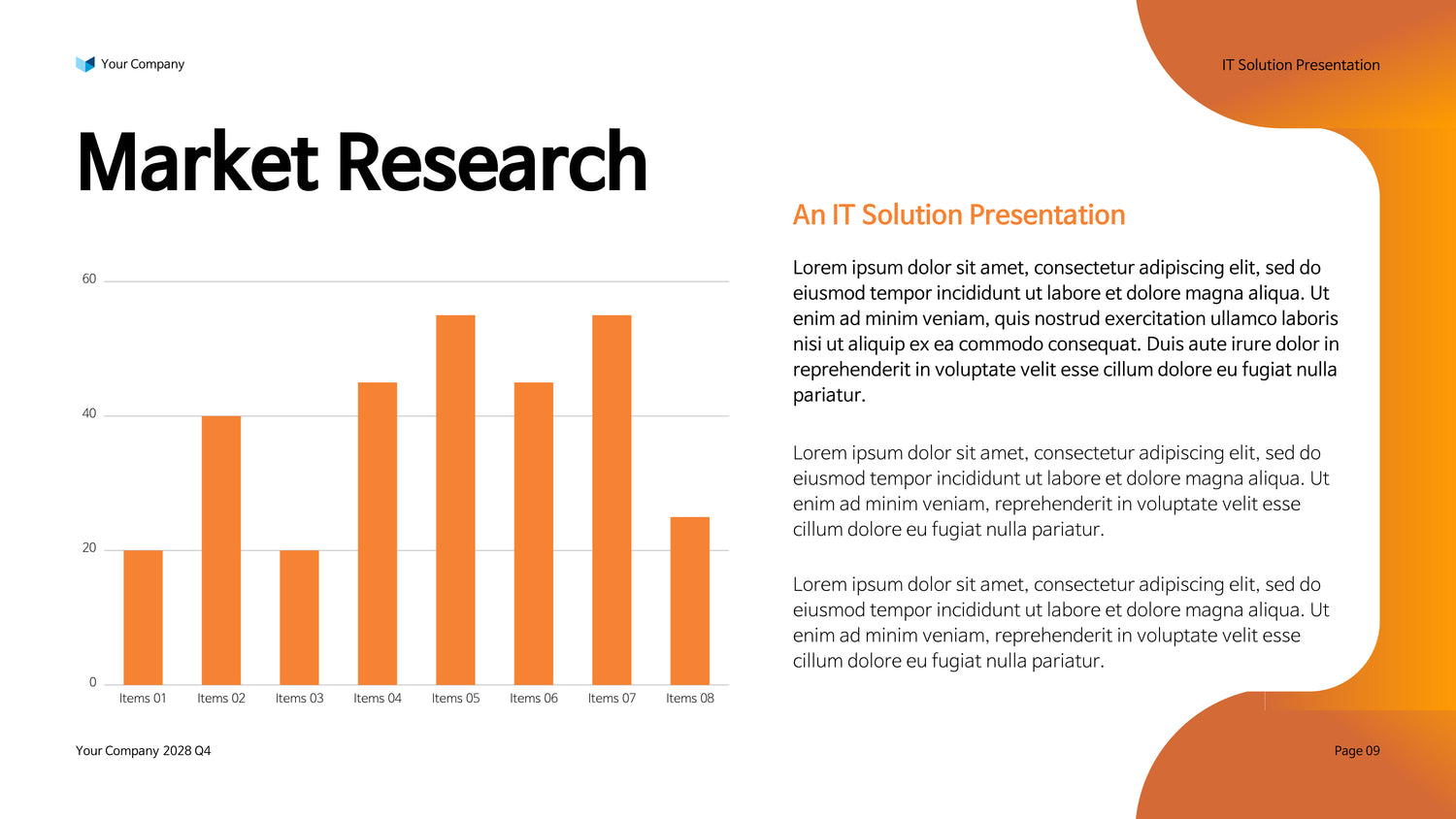 Your Company

IT Solution Presentation

Market Research

60
40
20
0
Items 01 Items 02 Items 03 Items 04 Items 05 Items 06 Items 07 Items 08

An IT Solution Presentation

Lorem ipsum dolor sit amet, consectetur adipiscing elit, sed do eiusmod tempor incididunt ut labore et dolore magna aliqua. Ut enim ad minim veniam, quis nostrud exercitation ullamco laboris nisi ut aliquip ex ea commodo consequat. Duis aute irure dolor in reprehenderit in voluptate velit esse cillum dolore eu fugiat nulla pariatur.

Lorem ipsum dolor sit amet, consectetur adipiscing elit, sed do eiusmod tempor incididunt ut labore et dolore magna aliqua. Ut enim ad minim veniam, reprehenderit in voluptate velit esse cillum dolore eu fugiat nulla pariatur.

Lorem ipsum dolor sit amet, consectetur adipiscing elit, sed do eiusmod tempor incididunt ut labore et dolore magna aliqua. Ut enim ad minim veniam, reprehenderit in voluptate velit esse cillum dolore eu fugiat nulla pariatur.

Your Company 2028 Q4

Page 09